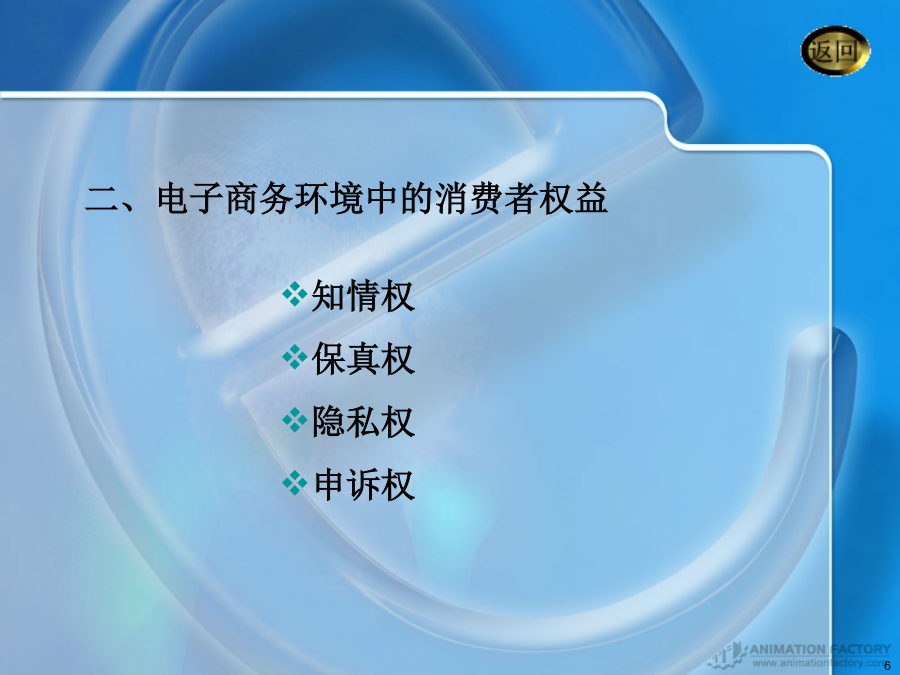 返回

二、电子商务环境中的消费者权益

❖知情权
❖保真权
❖隐私权
❖申诉权

ANIMATION FACTORY
www.animationfactory.com

6